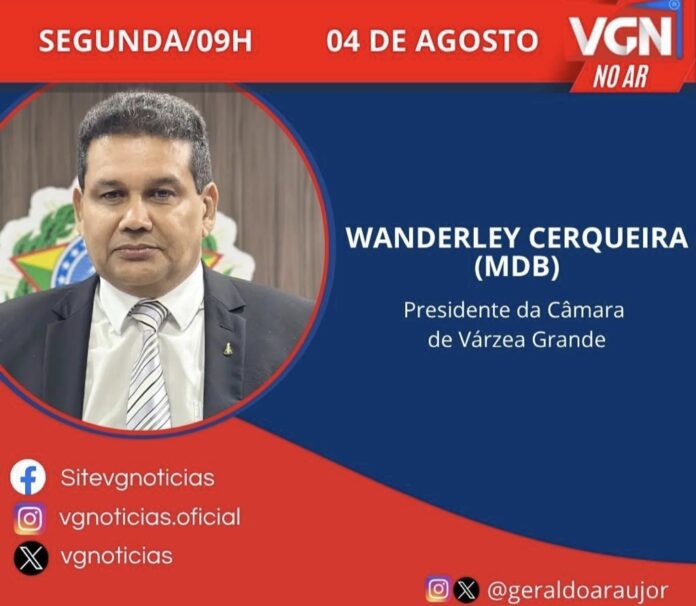 SEGUNDA/09H 04 DE AGOSTO

VGN
NO AR

WANDERLEY CERQUEIRA
(MDB)

Presidente da Câmara de Várzea Grande

Sitevgnoticias

vgnoticias.oficial

vgnoticias

@geraldoaraujor